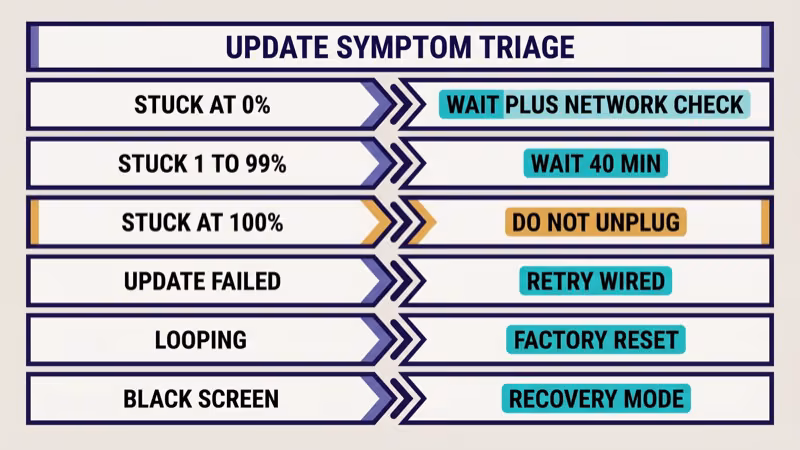 UPDATE SYMPTOM TRIAGE

| | |
|---|---|
| STUCK AT 0% | WAIT PLUS NETWORK CHECK |
| STUCK 1 TO 99% | WAIT 40 MIN |
| STUCK AT 100% | DO NOT UNPLUG |
| UPDATE FAILED | RETRY WIRED |
| LOOPING | FACTORY RESET |
| BLACK SCREEN | RECOVERY MODE |